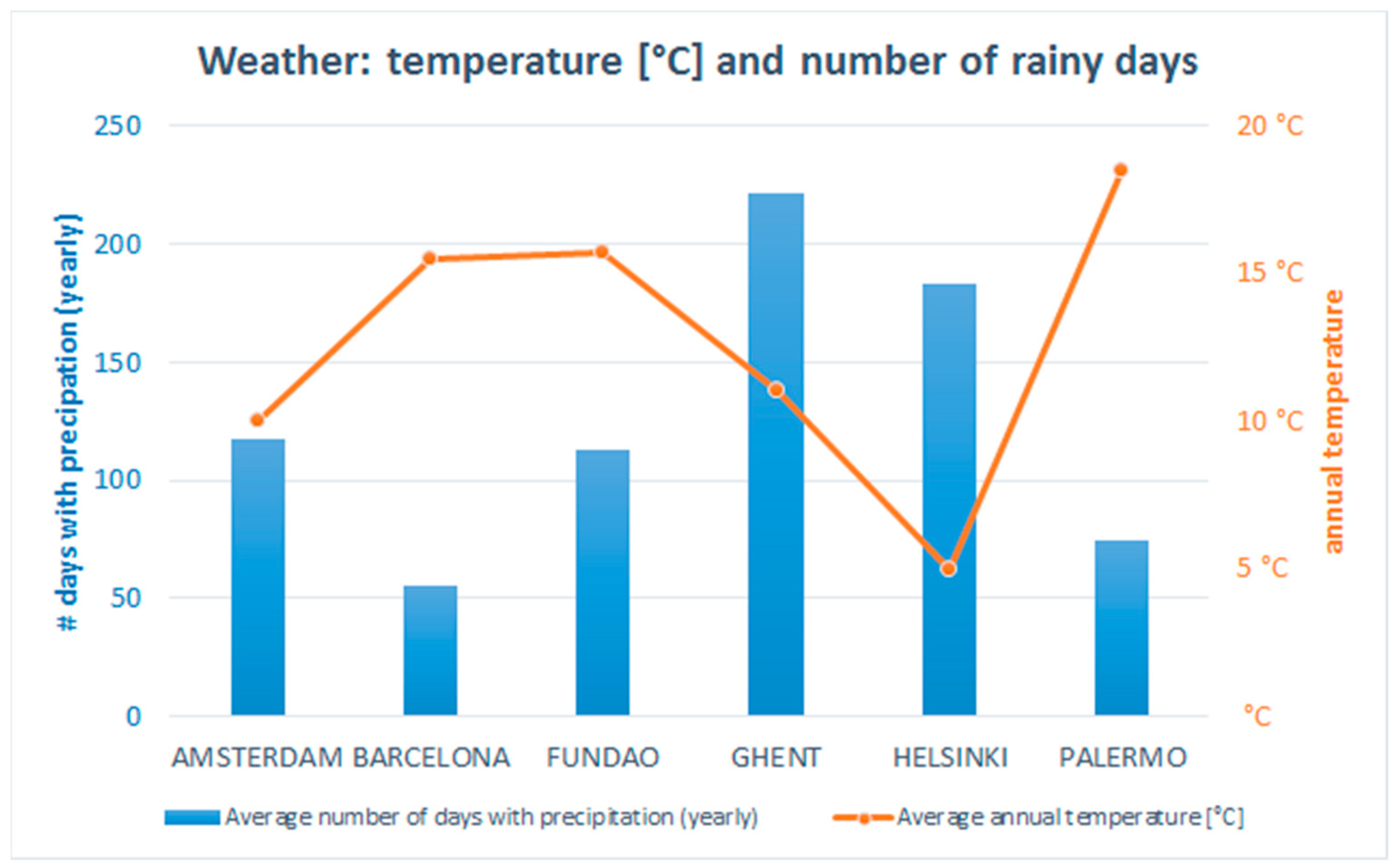 Weather: temperature [°C] and number of rainy days

# days with precipation (yearly)

250
200
150
100
50
0

20 °C
15 °C
10 °C
5 °C
°C

annual temperature

AMSTERDAM BARCELONA FUNDAO GHENT HELSINKI PALERMO

Average number of days with precipitation (yearly)
Average annual temperature [°C]